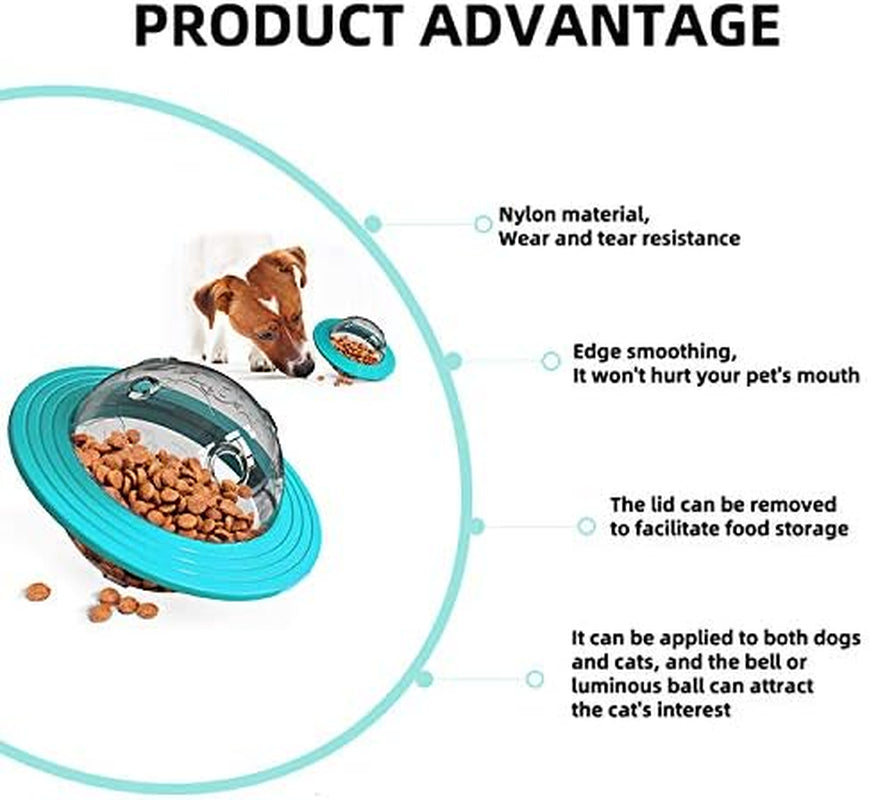 PRODUCT ADVANTAGE

Nylon material,
Wear and tear resistance

Edge smoothing,
It won't hurt your pet's mouth

The lid can be removed
to facilitate food storage

It can be applied to both dogs and cats, and the bell or luminous ball can attract the cat's interest